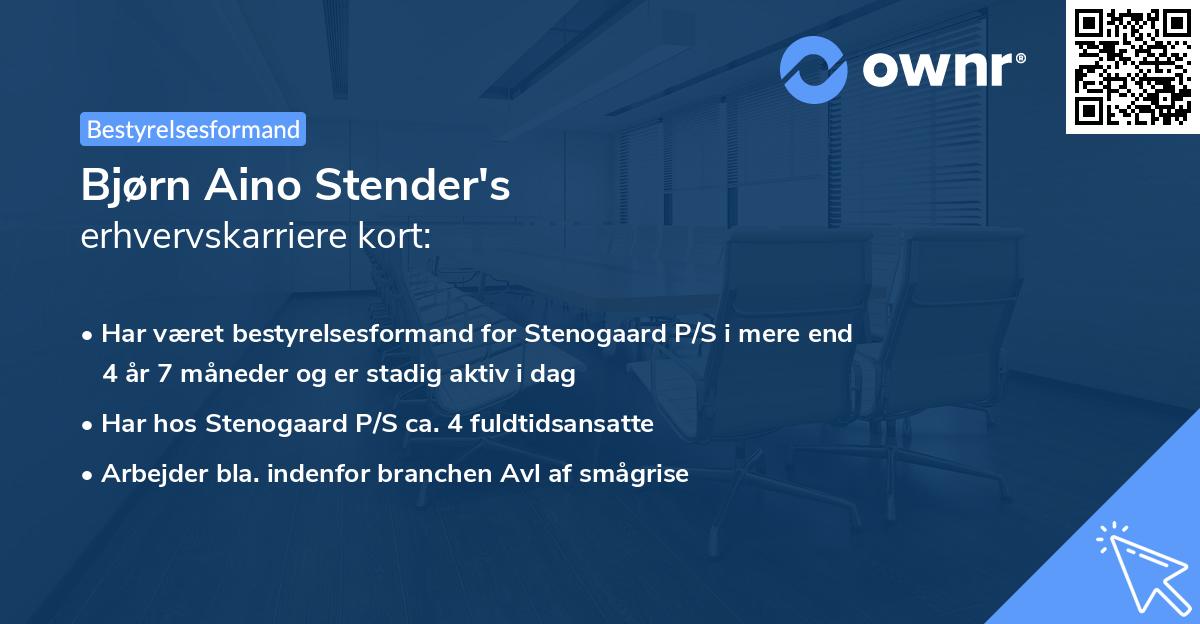 ownr®

Bestyrelsesformand

Bjørn Aino Stender's
erhvervskarriere kort:

• Har været bestyrelsesformand for Stenogaard P/S i mere end 4 år 7 måneder og er stadig aktiv i dag
• Har hos Stenogaard P/S ca. 4 fuldtidsansatte
• Arbejder bla. indenfor branchen Avl af smågrise